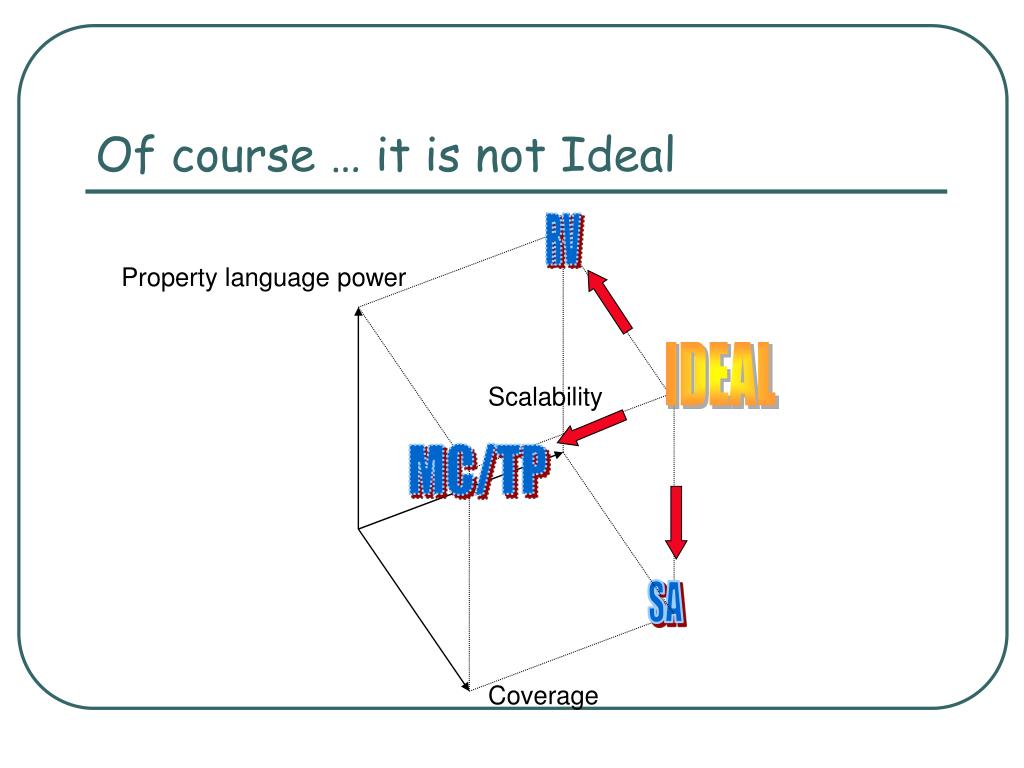 Of course … it is not Ideal

RV

Property language power

IDEAL

Scalability

MC/TP

SA

Coverage